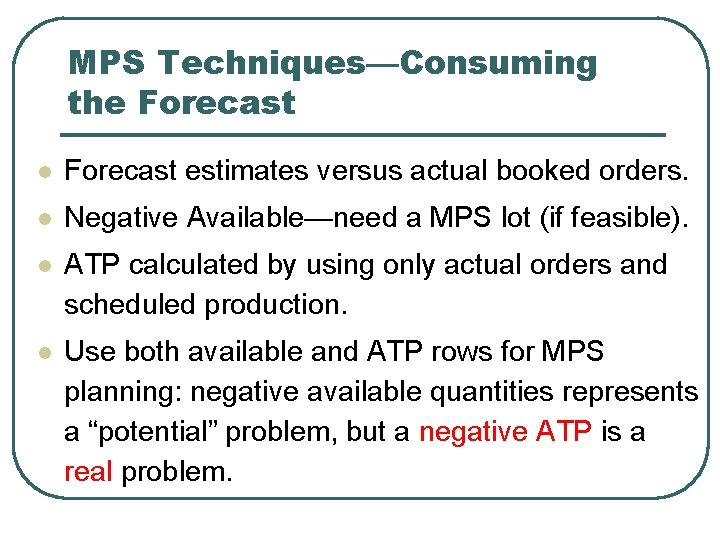 MPS Techniques—Consuming the Forecast

- Forecast estimates versus actual booked orders.
- Negative Available—need a MPS lot (if feasible).
- ATP calculated by using only actual orders and scheduled production.
- Use both available and ATP rows for MPS planning: negative available quantities represents a “potential” problem, but a negative ATP is a real problem.